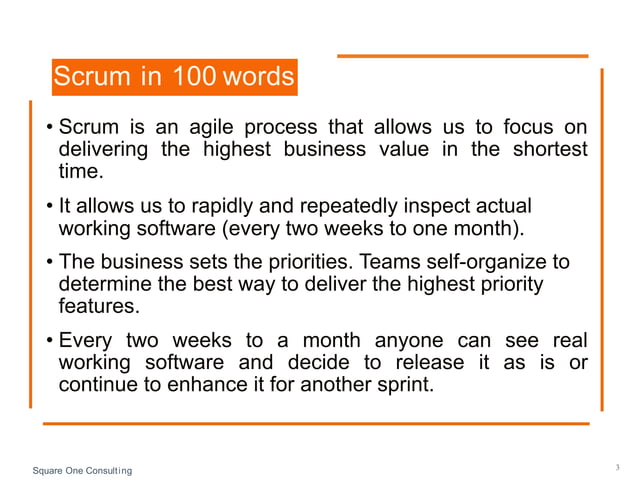 Scrum in 100 words

• Scrum is an agile process that allows us to focus on delivering the highest business value in the shortest time.

• It allows us to rapidly and repeatedly inspect actual working software (every two weeks to one month).

• The business sets the priorities. Teams self-organize to determine the best way to deliver the highest priority features.

• Every two weeks to a month anyone can see real working software and decide to release it as is or continue to enhance it for another sprint.

Square One Consulting

3